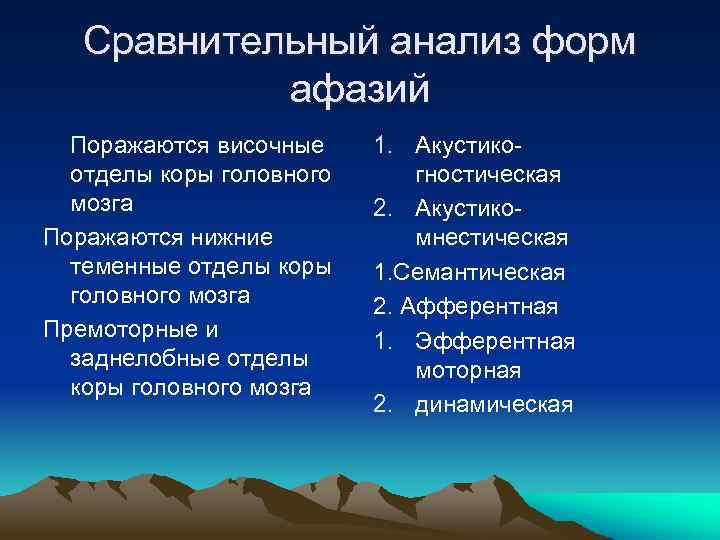 Сравнительный анализ форм афазий

Поражаются височные отделы коры головного мозга

Поражаются нижние теменные отделы коры головного мозга

Премоторные и заднелобные отделы коры головного мозга

1. Акустико-гностическая
2. Акустико-мнестическая

1.Семантическая
2. Афферентная

1. Эфферентная моторная
2. динамическая